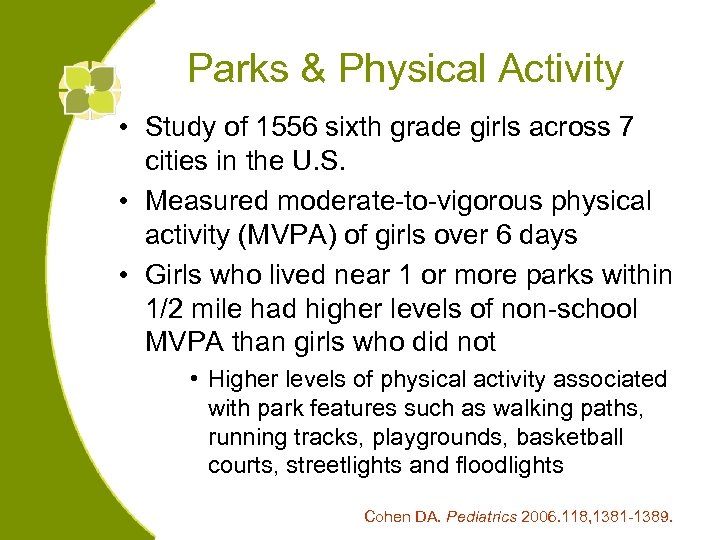 Parks & Physical Activity

• Study of 1556 sixth grade girls across 7 cities in the U.S.

• Measured moderate-to-vigorous physical activity (MVPA) of girls over 6 days

• Girls who lived near 1 or more parks within 1/2 mile had higher levels of non-school MVPA than girls who did not

• Higher levels of physical activity associated with park features such as walking paths, running tracks, playgrounds, basketball courts, streetlights and floodlights

Cohen DA. Pediatrics 2006.118,1381-1389.